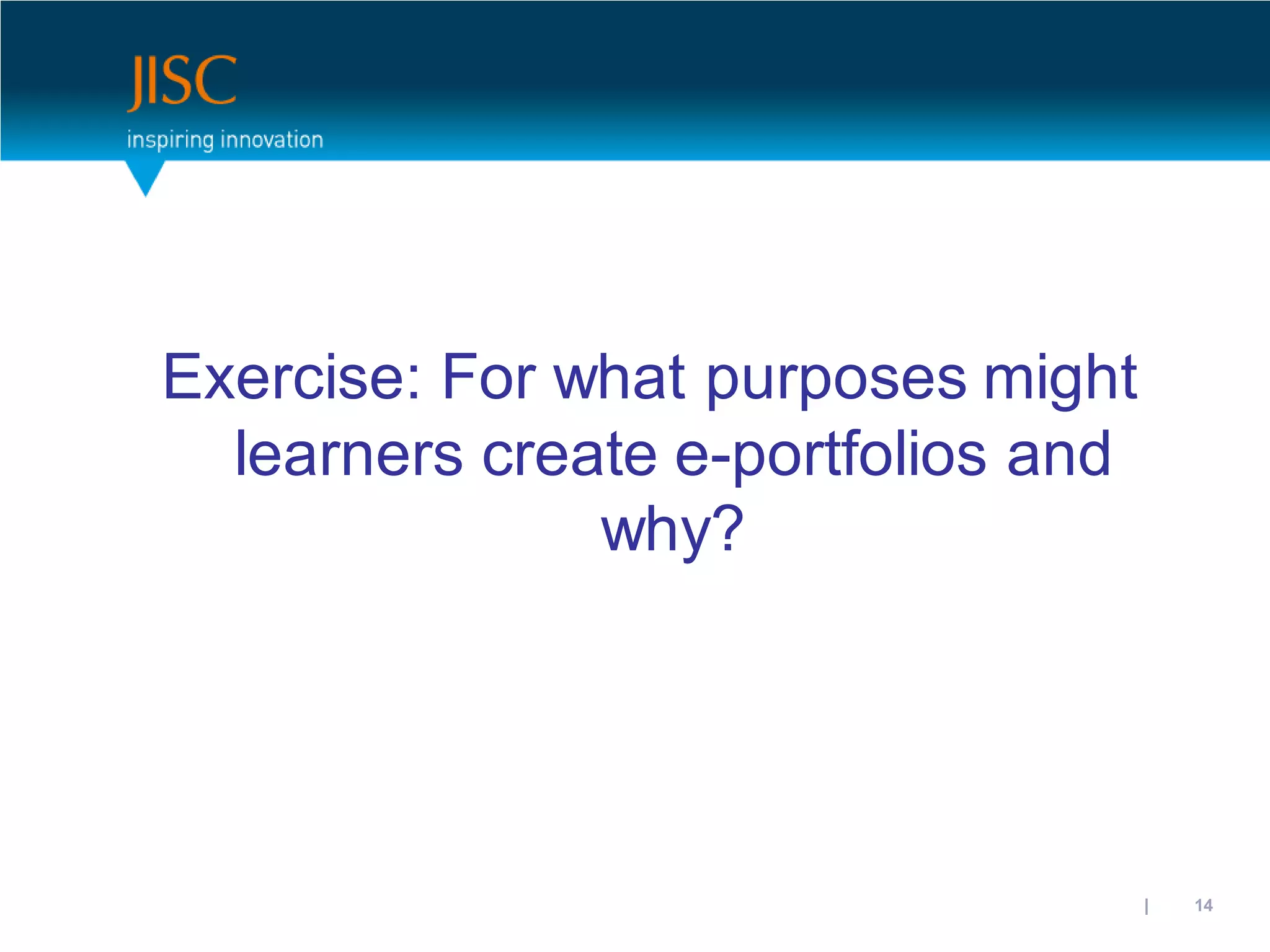 JISC
inspiring innovation

Exercise: For what purposes might learners create e-portfolios and why?

| 14